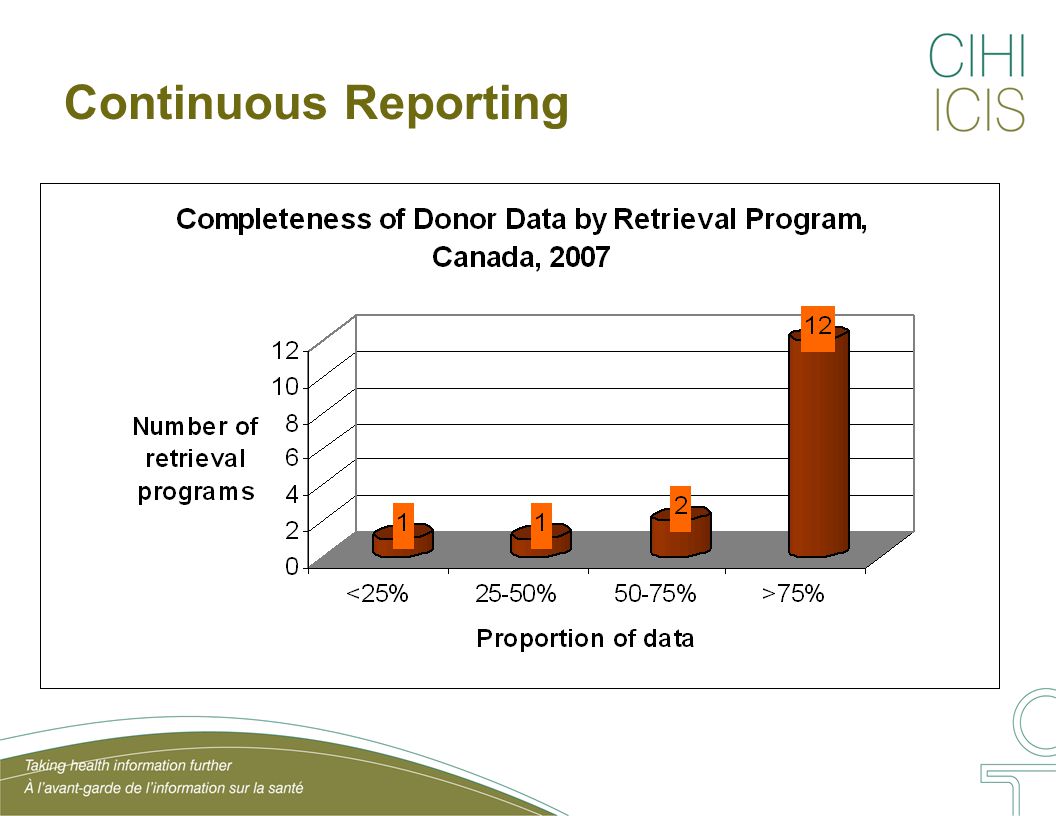 Continuous Reporting

CIHI
ICIS

Completeness of Donor Data by Retrieval Program, Canada, 2007

Number of retrieval programs

12
10
8
6
4
2
0

1
1
2
12

<25%
25-50%
50-75%
>75%

Proportion of data

Taking health information further
À l'avant-garde de l'information sur la santé